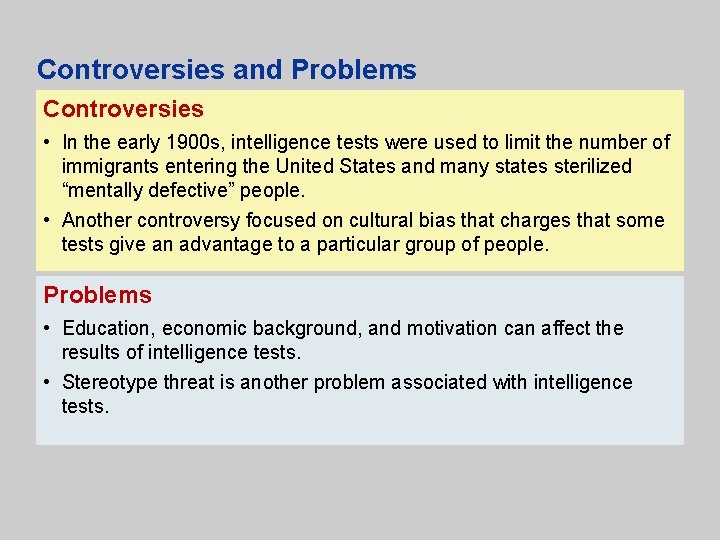 Controversies and Problems

Controversies

• In the early 1900s, intelligence tests were used to limit the number of immigrants entering the United States and many states sterilized “mentally defective” people.

• Another controversy focused on cultural bias that charges that some tests give an advantage to a particular group of people.

Problems

• Education, economic background, and motivation can affect the results of intelligence tests.

• Stereotype threat is another problem associated with intelligence tests.